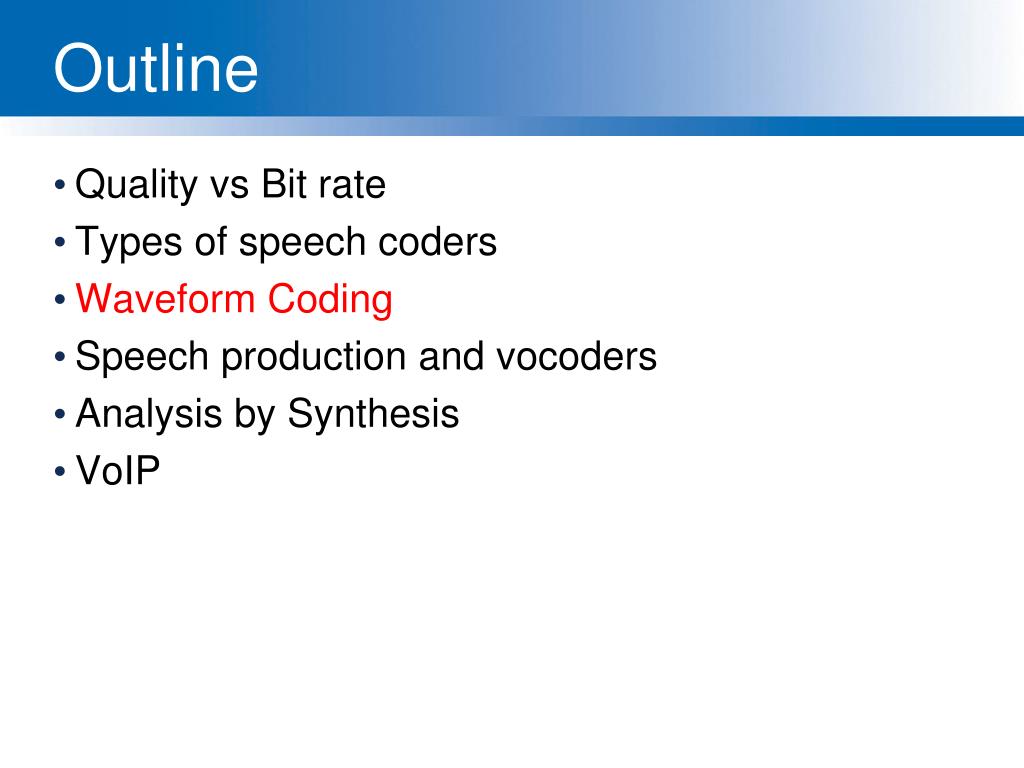 Outline

• Quality vs Bit rate
• Types of speech coders
• Waveform Coding
• Speech production and vocoders
• Analysis by Synthesis
• VoIP